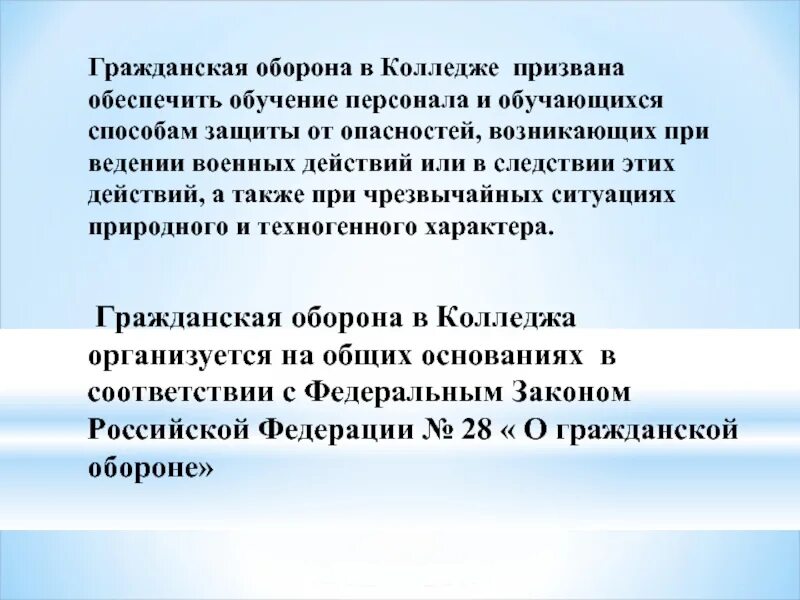 Гражданская оборона в Колледже призвана обеспечить обучение персонала и обучающихся способам защиты от опасностей, возникающих при ведении военных действий или в следствии этих действий, а также при чрезвычайных ситуациях природного и техногенного характера.

Гражданская оборона в Колледжа организуется на общих основаниях в соответствии с Федеральным Законом Российской Федерации № 28 « О гражданской обороне»